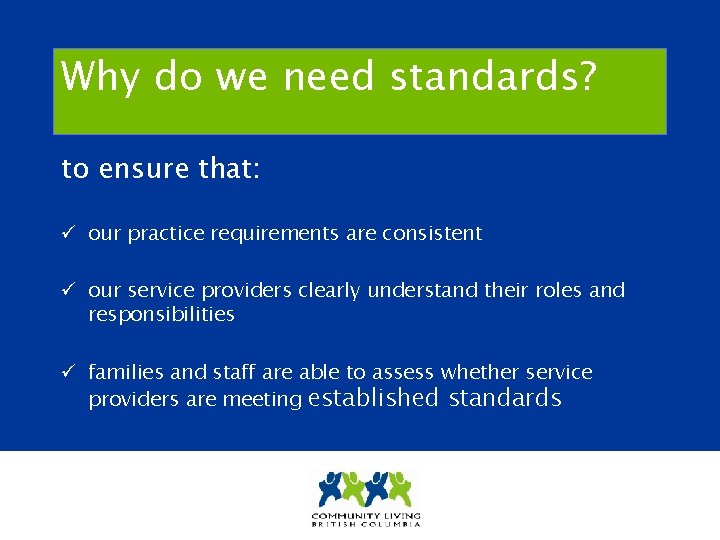 Why do we need standards?

to ensure that:

✓ our practice requirements are consistent

✓ our service providers clearly understand their roles and responsibilities

✓ families and staff are able to assess whether service providers are meeting established standards

COMMUNITY LIVING
BRITISH COLUMBIA